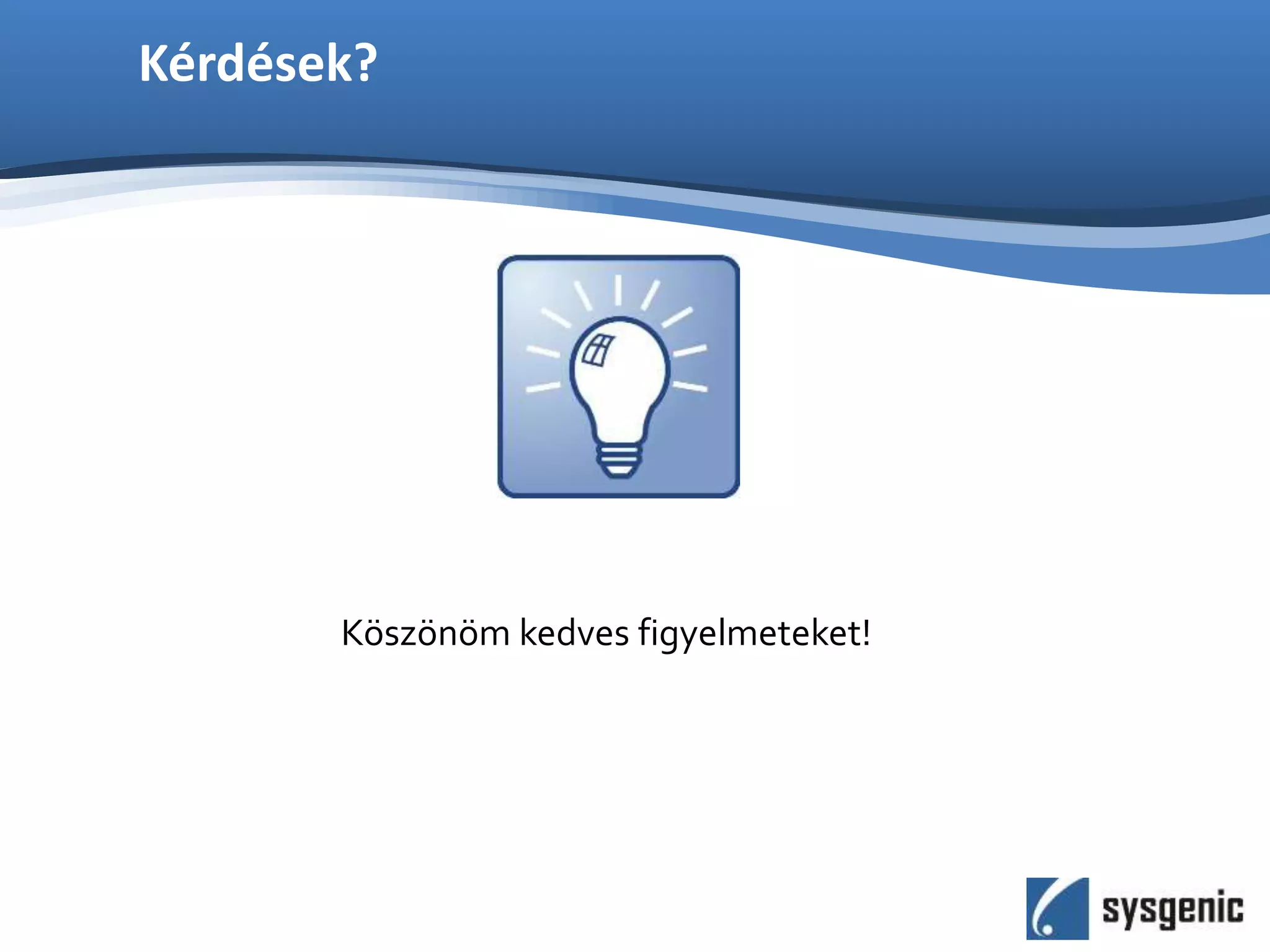 Kérdések?

Köszönöm kedves figyelmeteket!

sysgenic